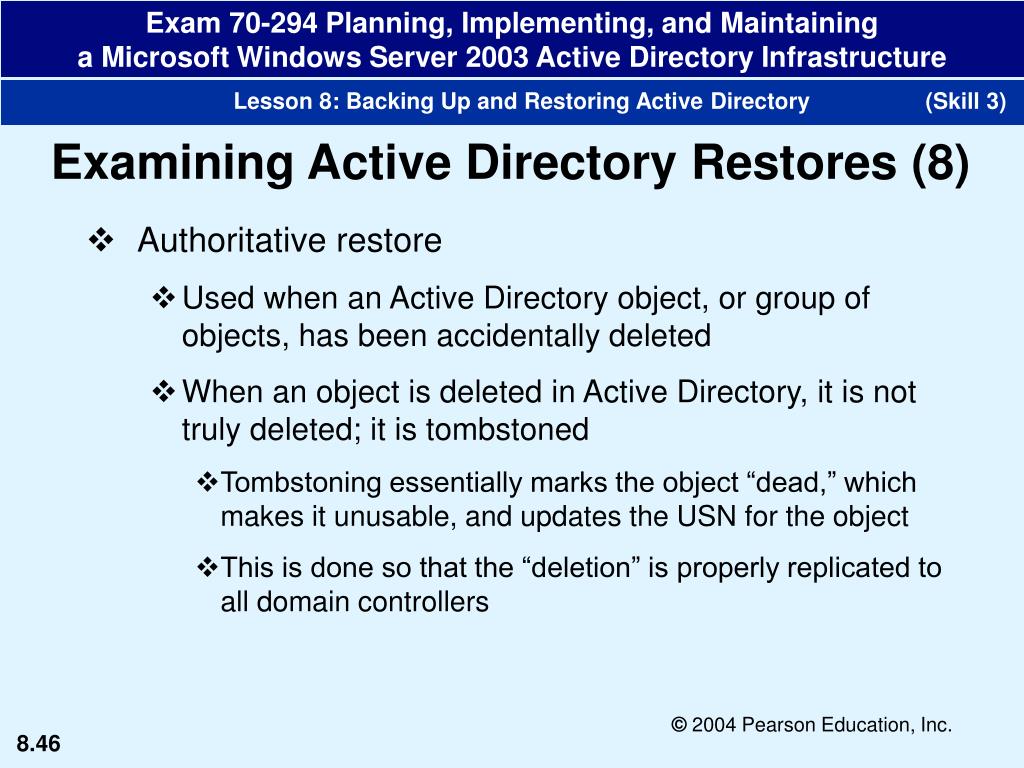 Exam 70-294 Planning, Implementing, and Maintaining a Microsoft Windows Server 2003 Active Directory Infrastructure

Lesson 8: Backing Up and Restoring Active Directory (Skill 3)

Examining Active Directory Restores (8)

❖ Authoritative restore

❖ Used when an Active Directory object, or group of objects, has been accidentally deleted

❖ When an object is deleted in Active Directory, it is not truly deleted; it is tombstoned

❖ Tombstoning essentially marks the object “dead,” which makes it unusable, and updates the USN for the object

❖ This is done so that the “deletion” is properly replicated to all domain controllers

© 2004 Pearson Education, Inc.

8.46